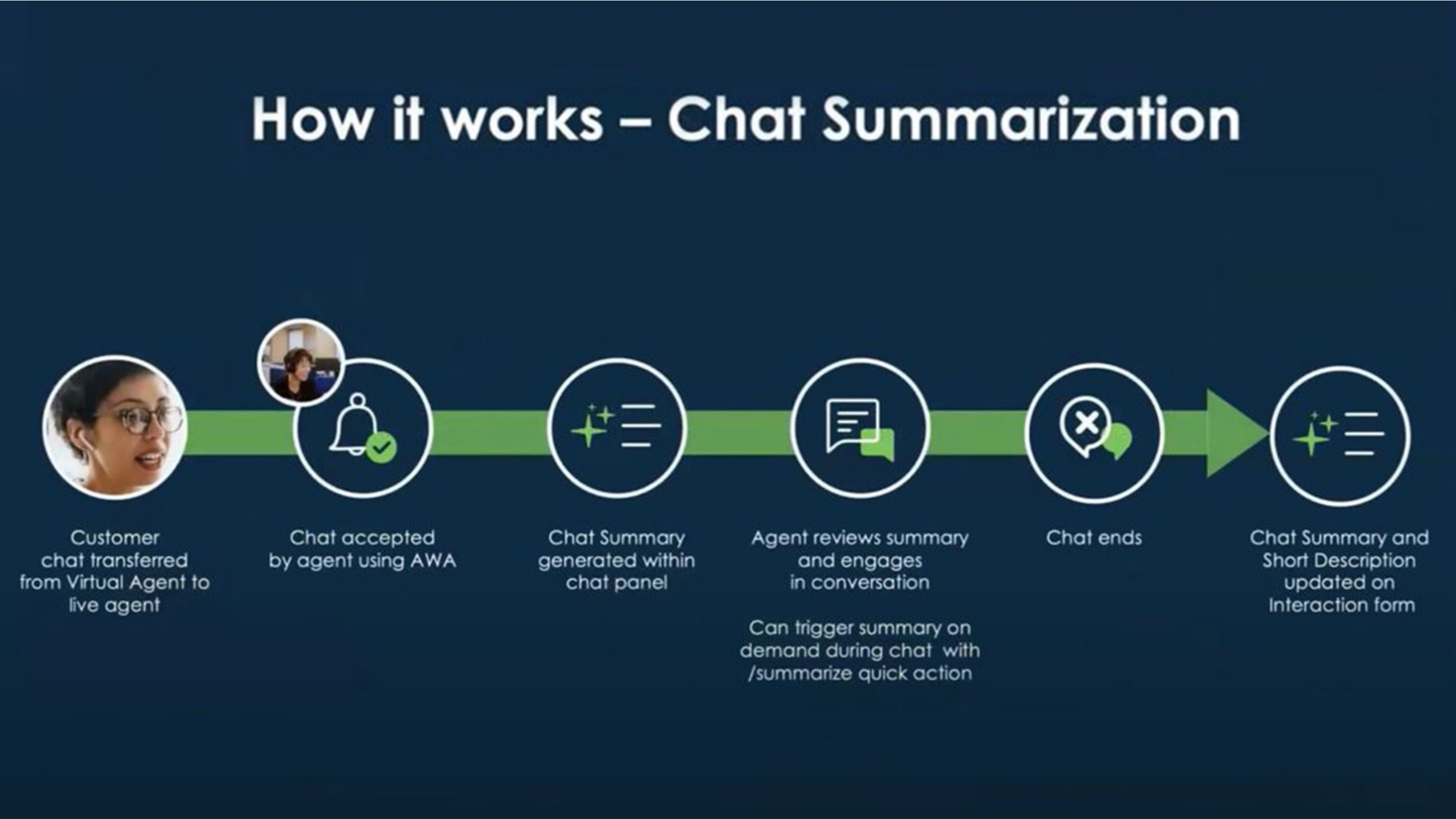 How it works – Chat Summarization

Customer chat transferred from Virtual Agent to live agent

Chat accepted by agent using AWA

Chat Summary generated within chat panel

Agent reviews summary and engages in conversation

Can trigger summary on demand during chat with /summarize quick action

Chat ends

Chat Summary and Short Description updated on Interaction form